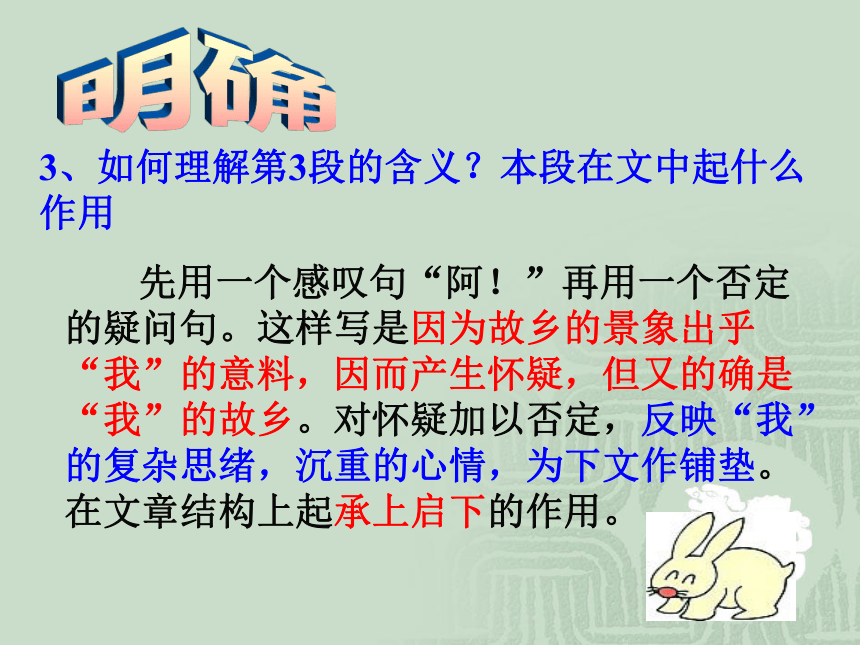 明确

3、如何理解第3段的含义？本段在文中起什么作用

先用一个感叹句“阿！”再用一个否定的疑问句。这样写是因为故乡的景象出乎“我”的意料，因而产生怀疑，但又的确是“我”的故乡。对怀疑加以否定，反映“我”的复杂思绪，沉重的心情，为下文作铺垫。在文章结构上起承上启下的作用。